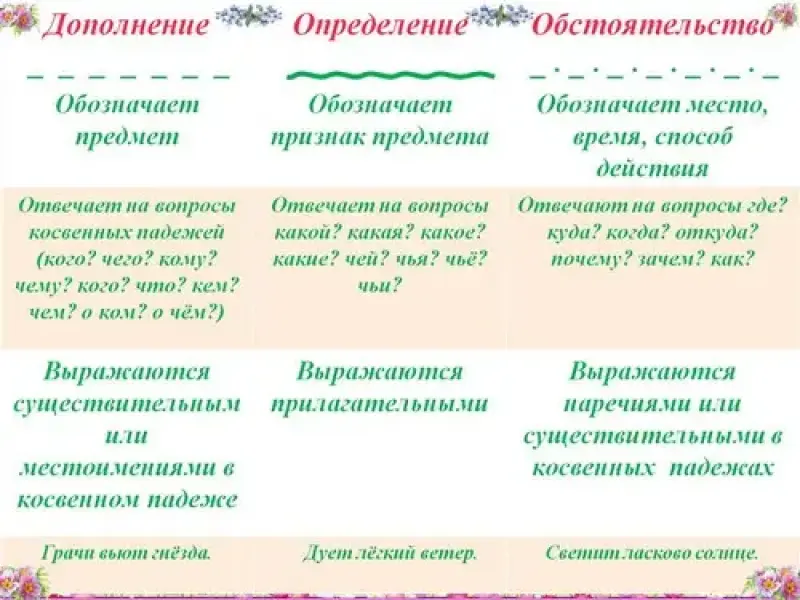 | Дополнение | Определение | Обстоятельство |
|---|---|---|
| Обозначает предмет | Обозначает признак предмета | Обозначает место, время, способ действия |
| Отвечает на вопросы косвенных падежей (кого? чего? кому? чему? кого? что? кем? чем? о ком? о чём?) | Отвечает на вопросы какой? какая? какое? какие? чей? чья? чьё? чьи? | Отвечают на вопросы где? куда? когда? откуда? почему? зачем? как? |
| Выражаются существительным или местоимениями в косвенном падеже | Выражаются прилагательными | Выражаются наречиями или существительными в косвенных падежах |
| Грачи вьют гнёзда. | Дует лёгкий ветер. | Светит ласково солнце. |